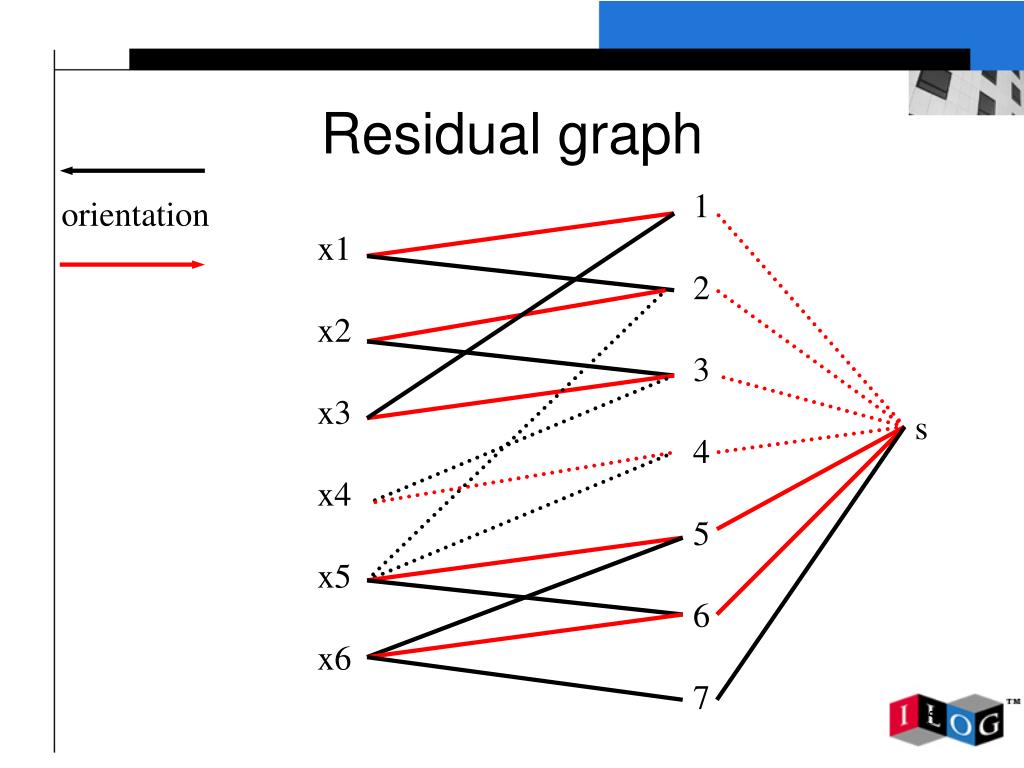 Residual graph

orientation

x1
x2
x3
x4
x5
x6

1
2
3
4
5
6
7

s

ILOG™